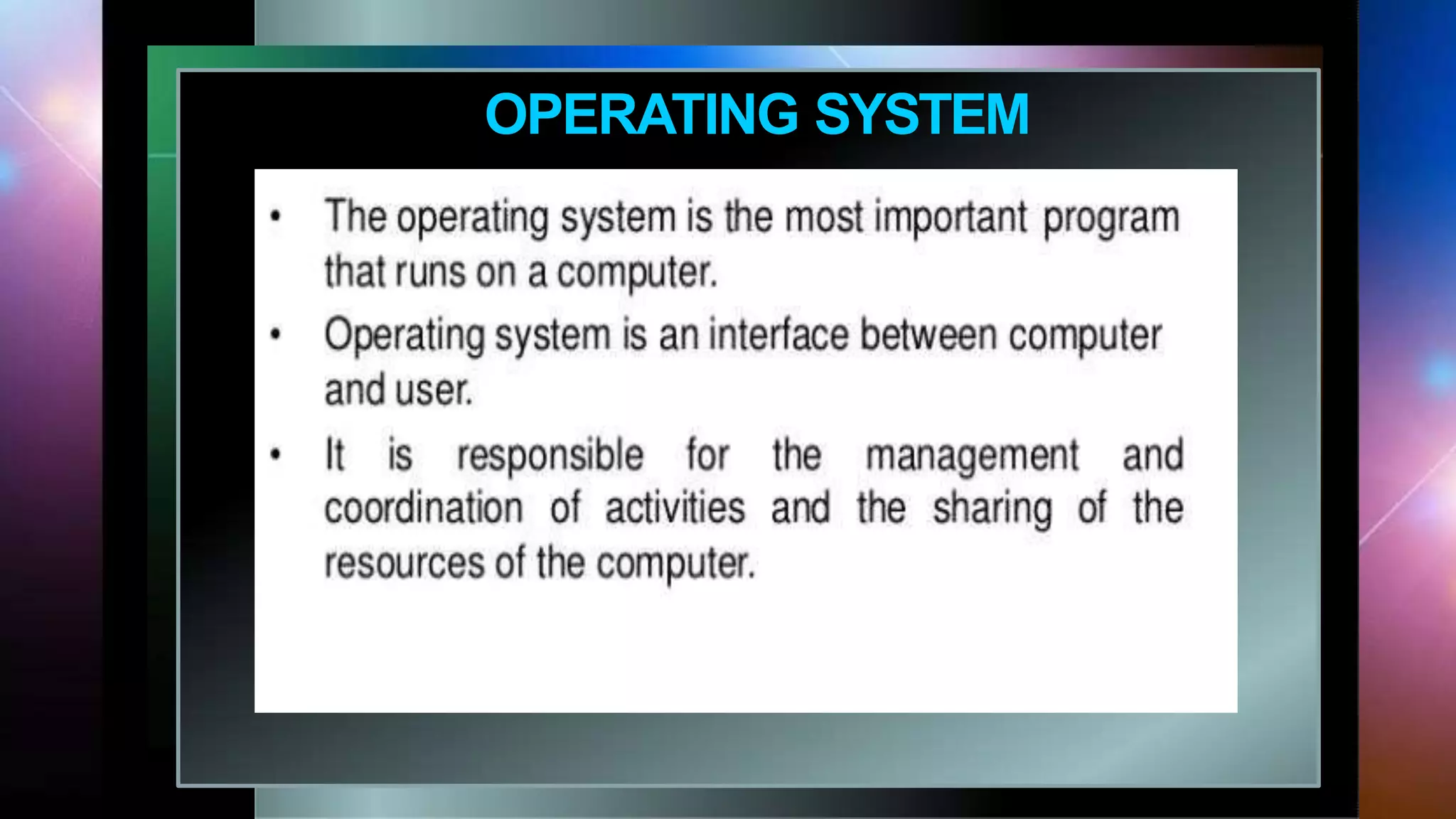 OPERATING SYSTEM

• The operating system is the most important program that runs on a computer.

• Operating system is an interface between computer and user.

• It is responsible for the management and coordination of activities and the sharing of the resources of the computer.